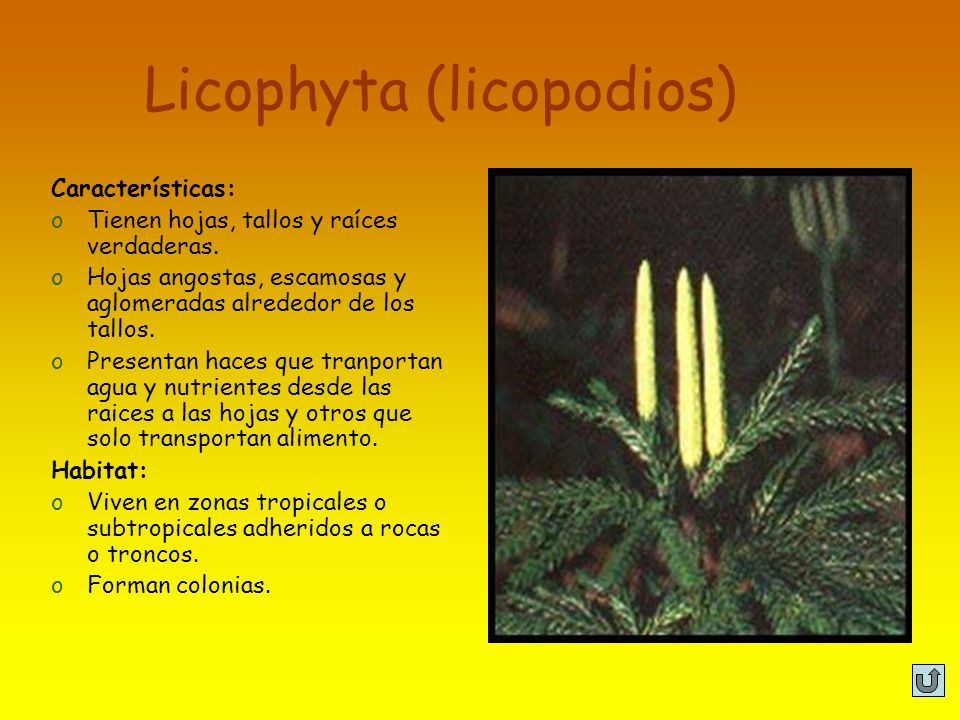 Licophyta (licopodios)

Características:

o Tienen hojas, tallos y raíces verdaderas.

o Hojas angostas, escamosas y aglomeradas alrededor de los tallos.

o Presentan haces que tranportan agua y nutrientes desde las raices a las hojas y otros que solo transportan alimento.

Habitat:

o Viven en zonas tropicales o subtropicales adheridos a rocas o troncos.

o Forman colonias.